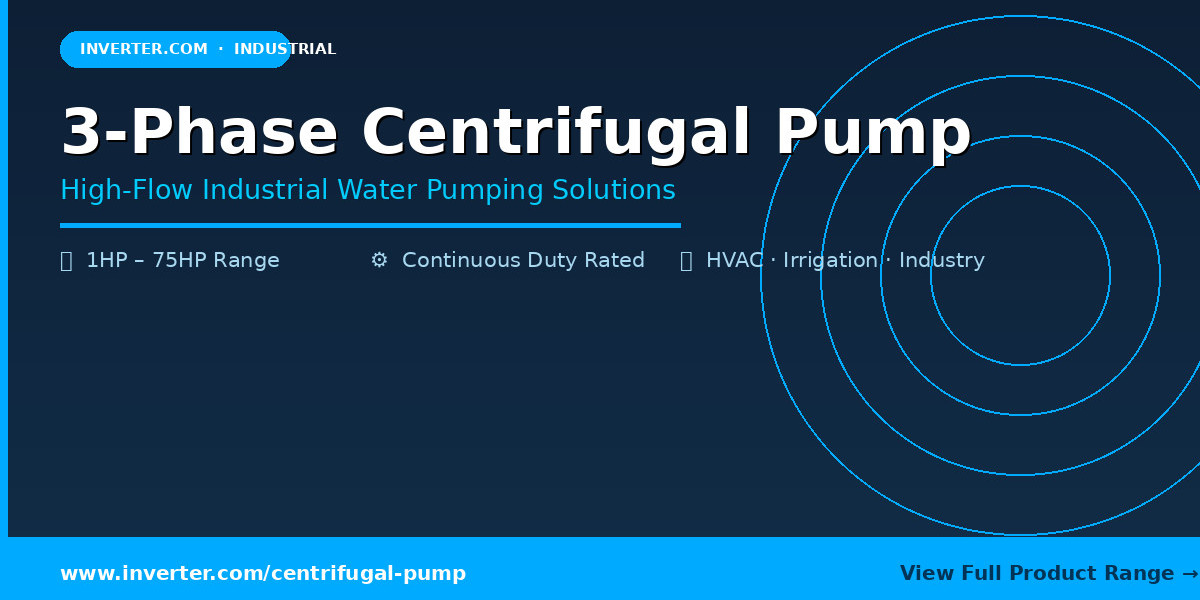 INVERTER.COM · INDUSTRIAL

3-Phase Centrifugal Pump

High-Flow Industrial Water Pumping Solutions

1HP – 75HP Range ⚙ Continuous Duty Rated HVAC · Irrigation · Industry

www.inverter.com/centrifugal-pump

View Full Product Range →